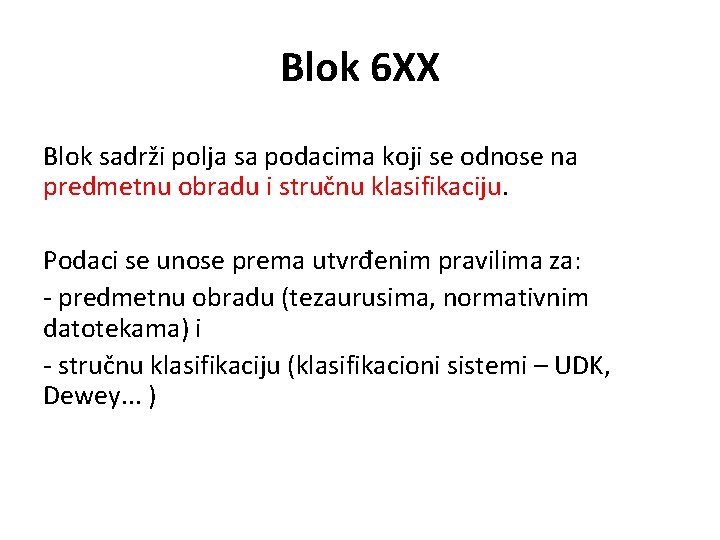 Blok 6XX

Blok sadrži polja sa podacima koji se odnose na predmetnu obradu i stručnu klasifikaciju.

Podaci se unose prema utvrđenim pravilima za:

- predmetnu obradu (tezaurusima, normativnim datotekama) i

- stručnu klasifikaciju (klasifikacioni sistemi – UDK, Dewey... )